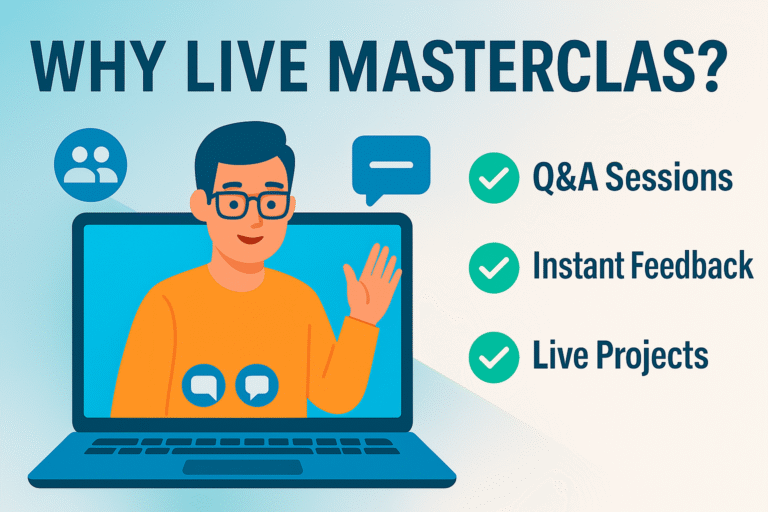 WHY LIVE MASTERCLAS?

Q&A Sessions

Instant Feedback

Live Projects